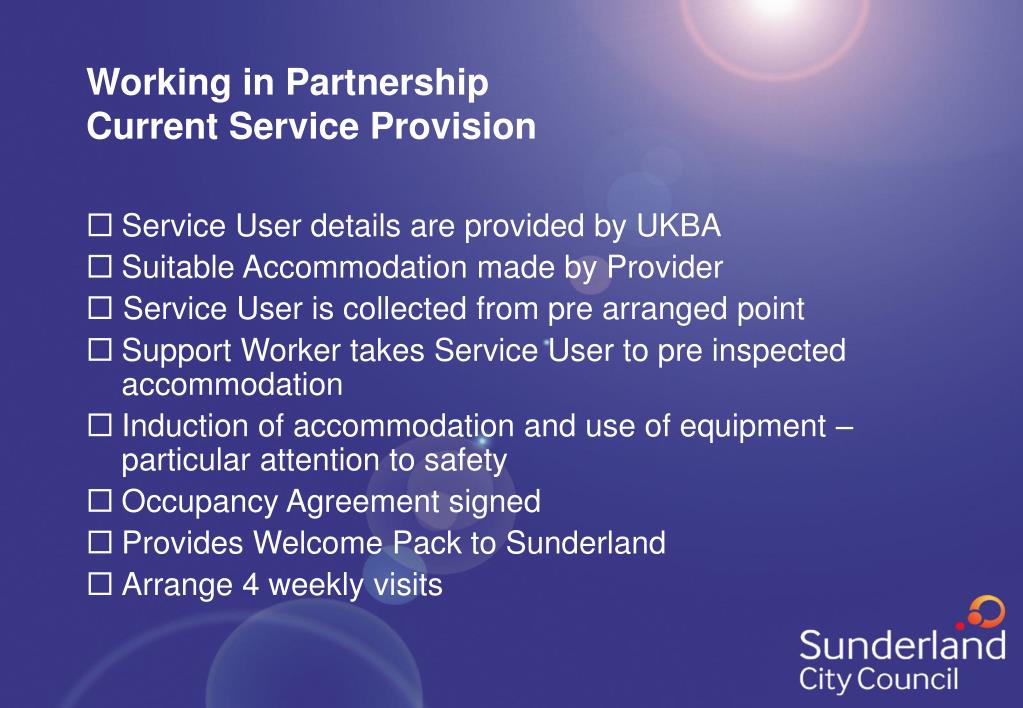 Working in Partnership
Current Service Provision

☐ Service User details are provided by UKBA
☐ Suitable Accommodation made by Provider
☐ Service User is collected from pre arranged point
☐ Support Worker takes Service User to pre inspected accommodation
☐ Induction of accommodation and use of equipment – particular attention to safety
☐ Occupancy Agreement signed
☐ Provides Welcome Pack to Sunderland
☐ Arrange 4 weekly visits

Sunderland
City Council